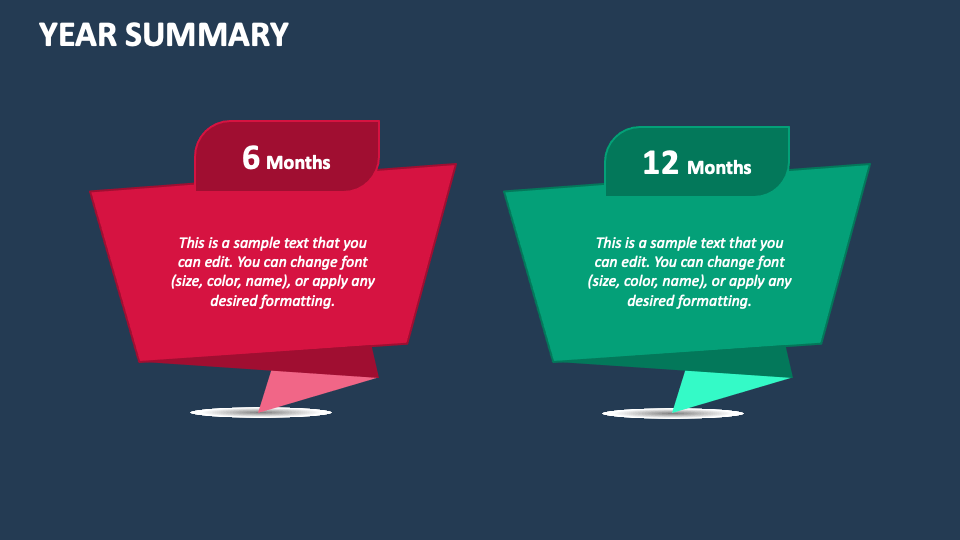 YEAR SUMMARY

6 Months

This is a sample text that you can edit. You can change font (size, color, name), or apply any desired formatting.

12 Months

This is a sample text that you can edit. You can change font (size, color, name), or apply any desired formatting.